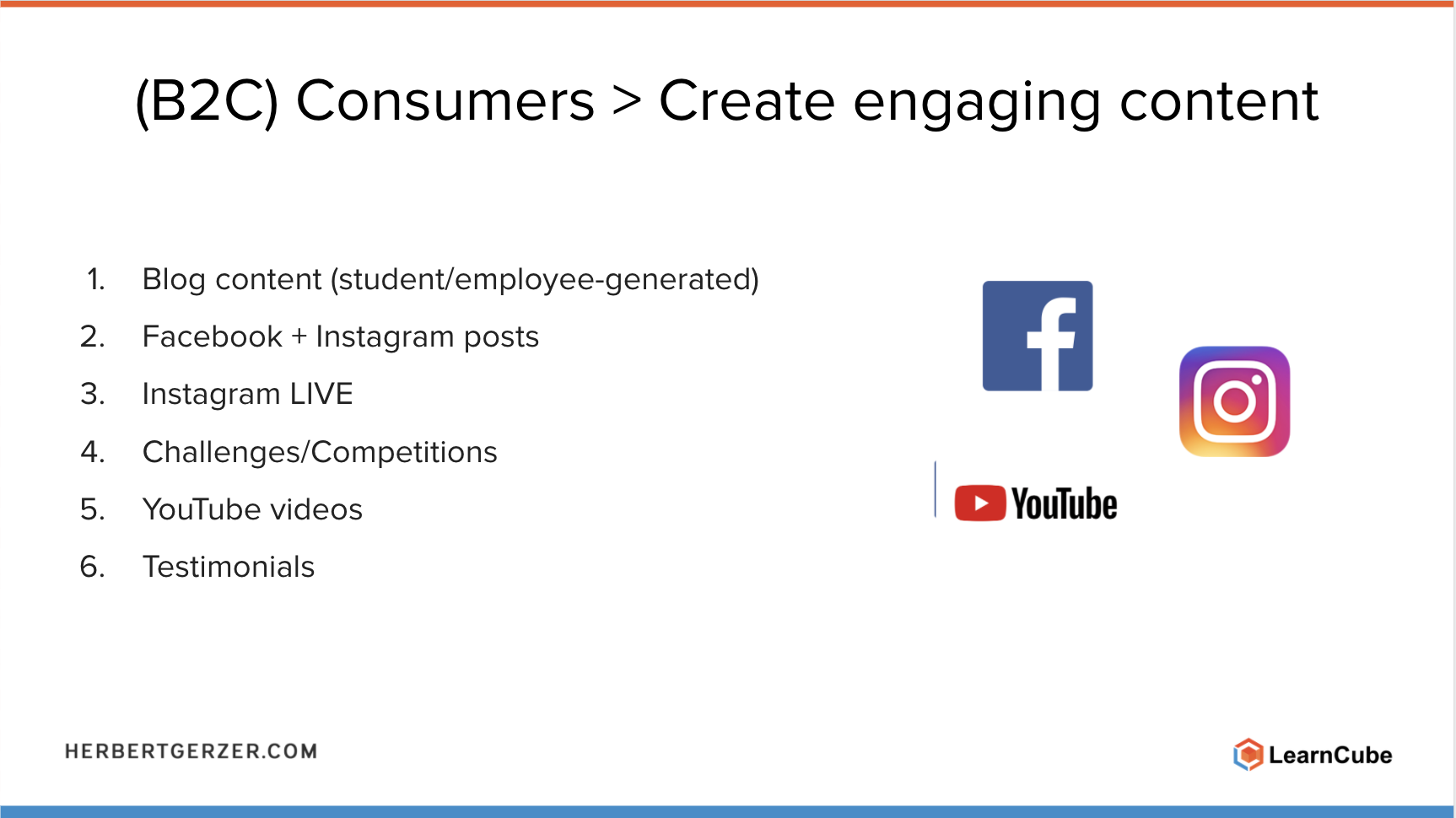 (B2C) Consumers > Create engaging content

1. Blog content (student/employee-generated)
2. Facebook + Instagram posts
3. Instagram LIVE
4. Challenges/Competitions
5. YouTube videos
6. Testimonials

f

YouTube

HERBERTGERZER.COM

LearnCube